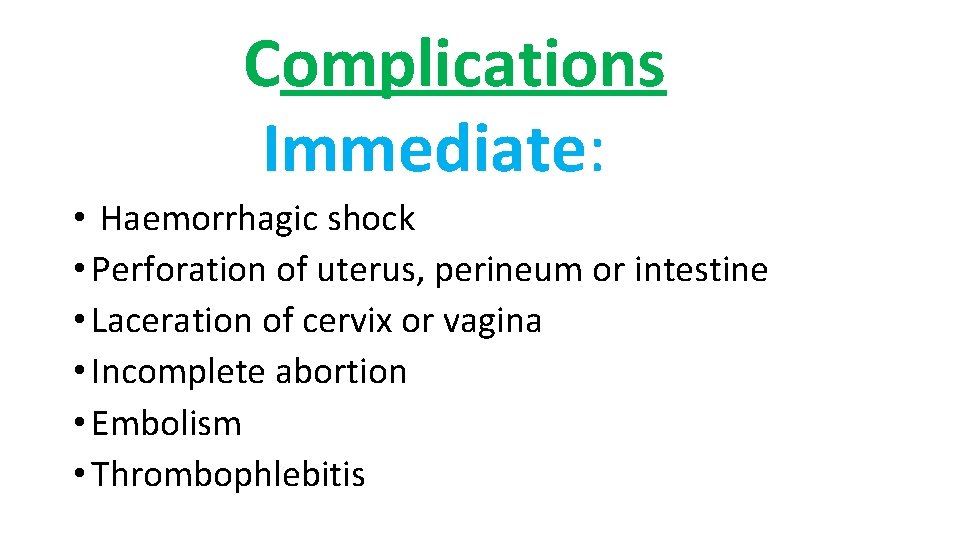 Complications
Immediate:

• Haemorrhagic shock
• Perforation of uterus, perineum or intestine
• Laceration of cervix or vagina
• Incomplete abortion
• Embolism
• Thrombophlebitis